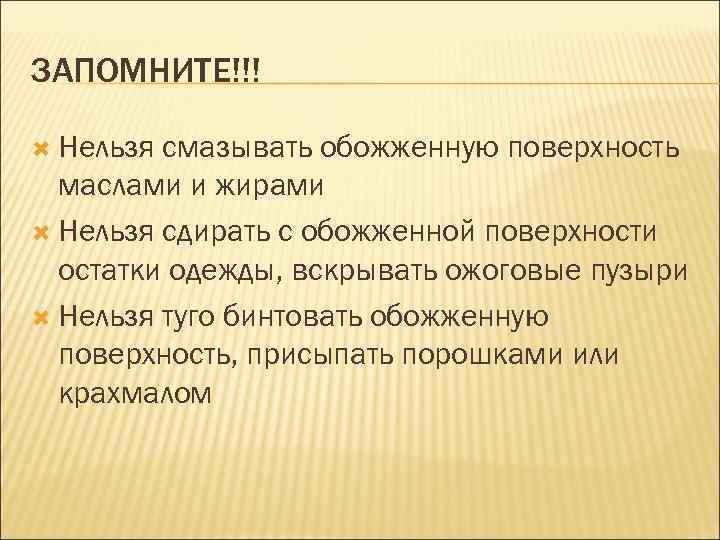 ЗАПОМНИТЕ!!!

Нельзя смазывать обожженную поверхность маслами и жирами

Нельзя сдирать с обожженной поверхности остатки одежды, вскрывать ожоговые пузыри

Нельзя туго бинтовать обожженную поверхность, присыпать порошками или крахмалом